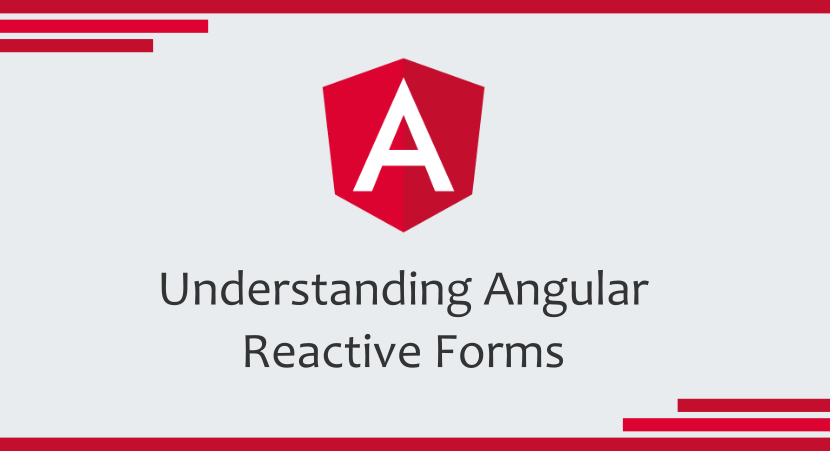 A

Understanding Angular Reactive Forms